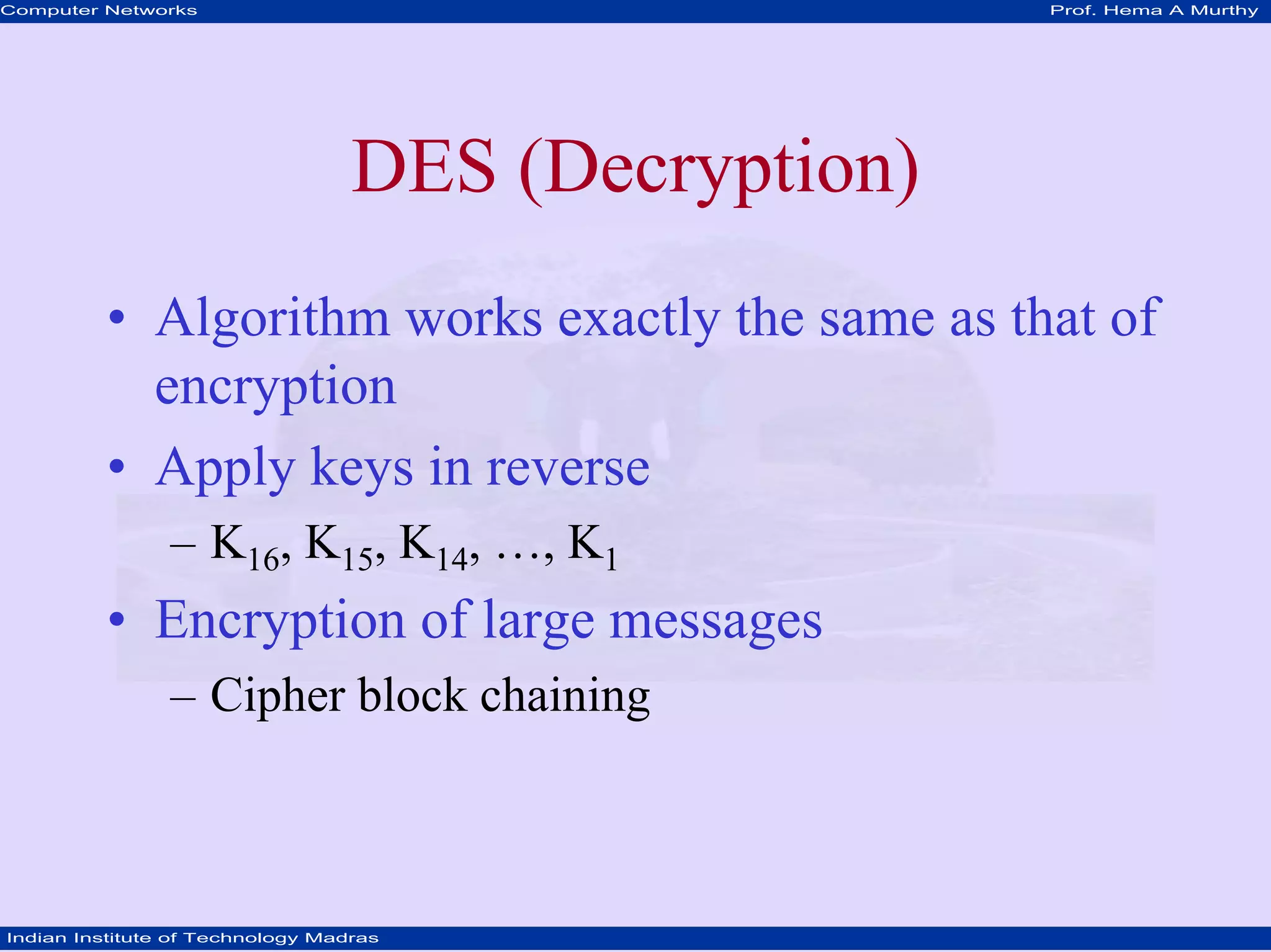 Computer Networks

Prof. Hema A Murthy

DES (Decryption)

• Algorithm works exactly the same as that of encryption
• Apply keys in reverse
– $K_{16}$, $K_{15}$, $K_{14}$, …, $K_1$
• Encryption of large messages
– Cipher block chaining

Indian Institute of Technology Madras